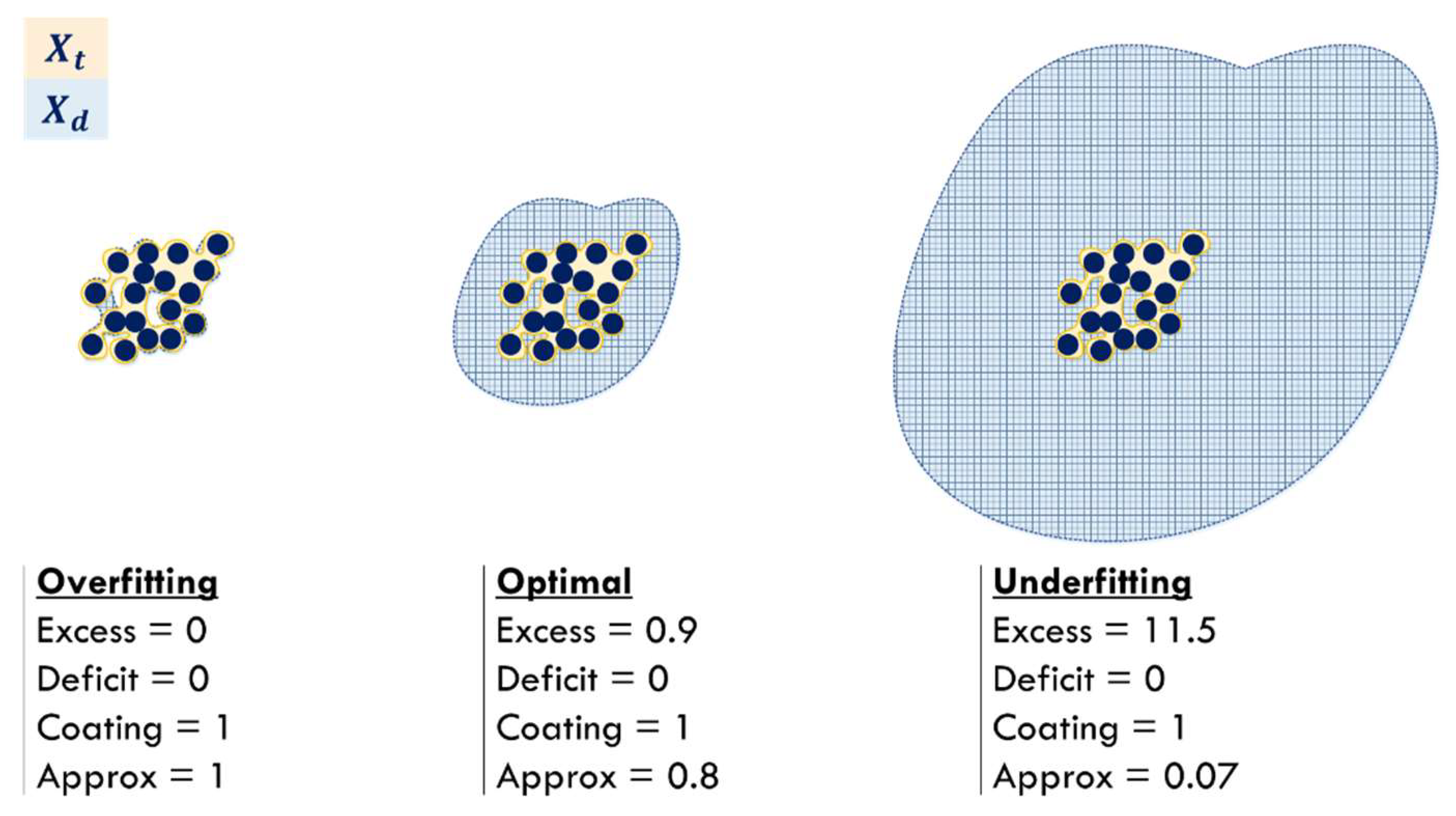 $X_t$
$X_d$

Overfitting
Excess = 0
Deficit = 0
Coating = 1
Approx = 1

Optimal
Excess = 0.9
Deficit = 0
Coating = 1
Approx = 0.8

Underfitting
Excess = 11.5
Deficit = 0
Coating = 1
Approx = 0.07